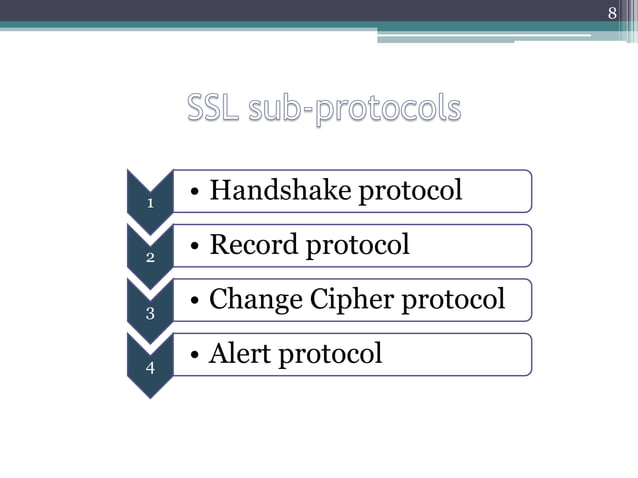 8

SSL sub-protocols

1
• Handshake protocol

2
• Record protocol

3
• Change Cipher protocol

4
• Alert protocol